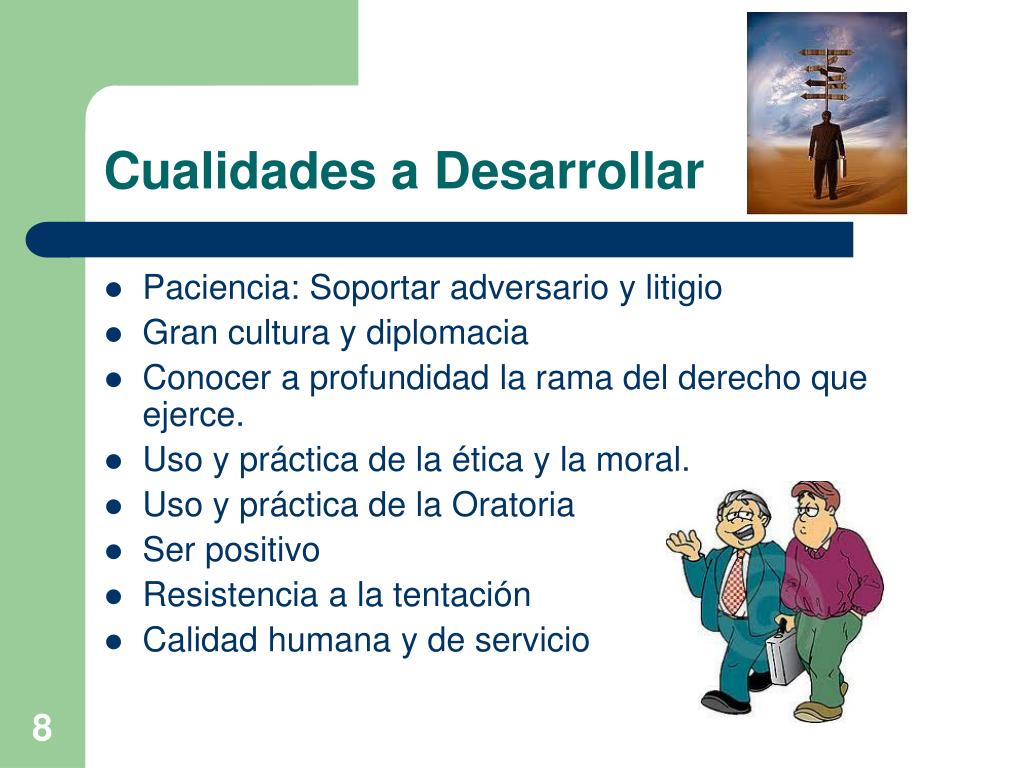 Cualidades a Desarrollar

- Paciencia: Soportar adversario y litigio
- Gran cultura y diplomacia
- Conocer a profundidad la rama del derecho que ejerce.
- Uso y práctica de la ética y la moral.
- Uso y práctica de la Oratoria
- Ser positivo
- Resistencia a la tentación
- Calidad humana y de servicio

8